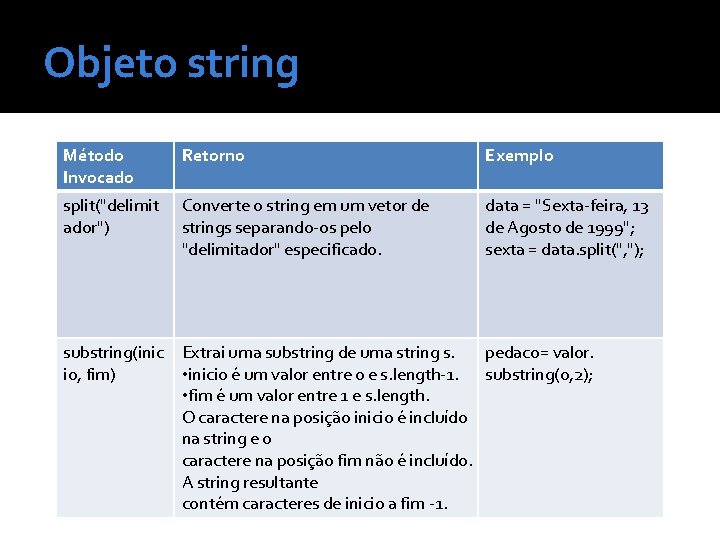 Objeto string

| Método Invocado | Retorno | Exemplo |
|---|---|---|
| split("delimitador") | Converte o string em um vetor de strings separando-os pelo "delimitador" especificado. | data = "Sexta-feira, 13 de Agosto de 1999"; sexta = data.split(","); |
| substring(inicio, fim) | Extrai uma substring de uma string s. •inicio é um valor entre 0 e s.length-1. •fim é um valor entre 1 e s.length. O caractere na posição inicio é incluído na string e o caractere na posição fim não é incluído. A string resultante contém caracteres de inicio a fim -1. | pedaco= valor. substring(0,2); |